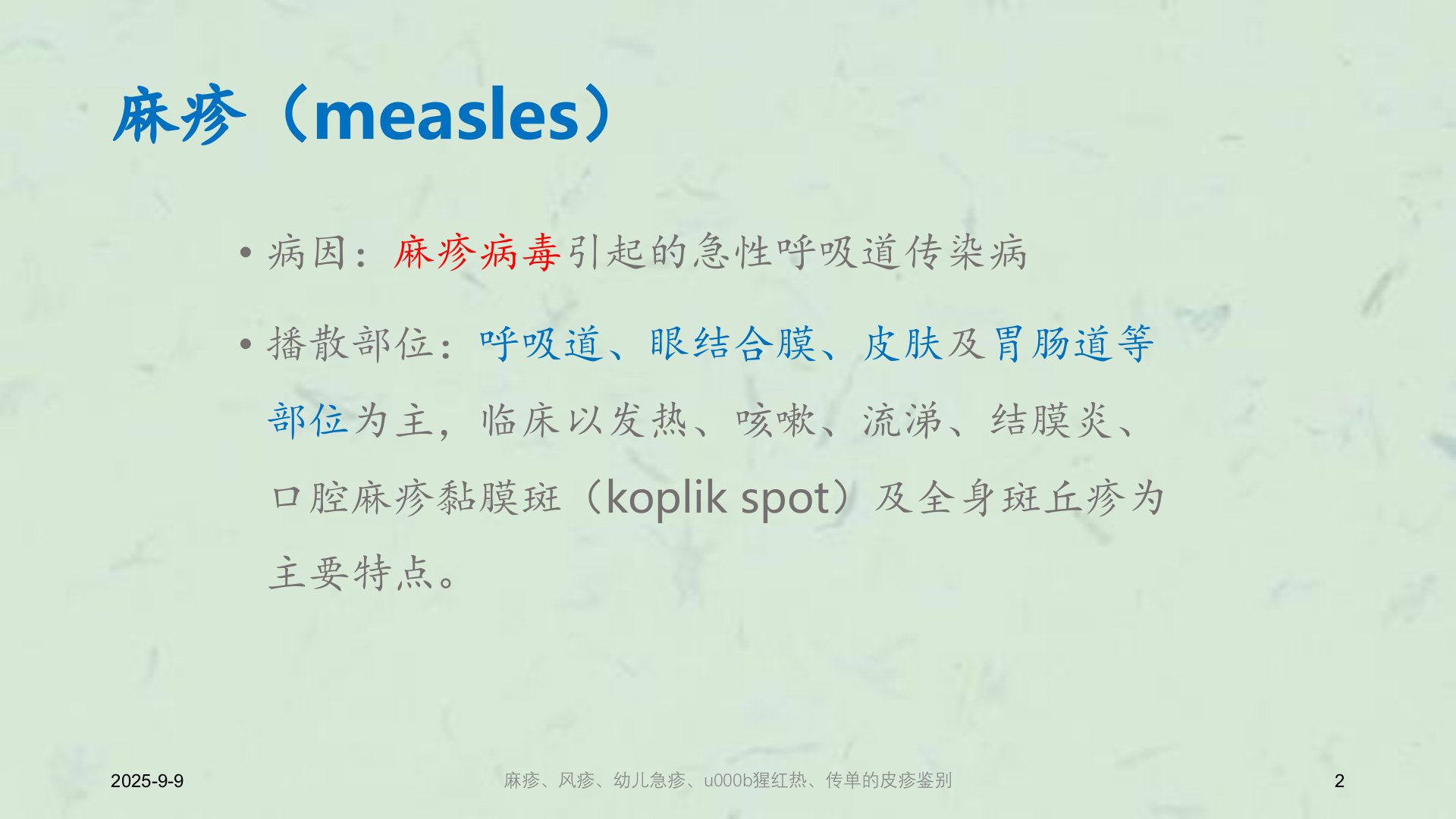 麻疹（measles）

• 病因：麻疹病毒引起的急性呼吸道传染病

• 播散部位：呼吸道、眼结合膜、皮肤及胃肠道等部位为主，临床以发热、咳嗽、流涕、结膜炎、口腔麻疹黏膜斑（koplik spot）及全身斑丘疹为主要特点。

2025-9-9

麻疹、风疹、幼儿急疹、u000b猩红热、传单的皮疹鉴别

2